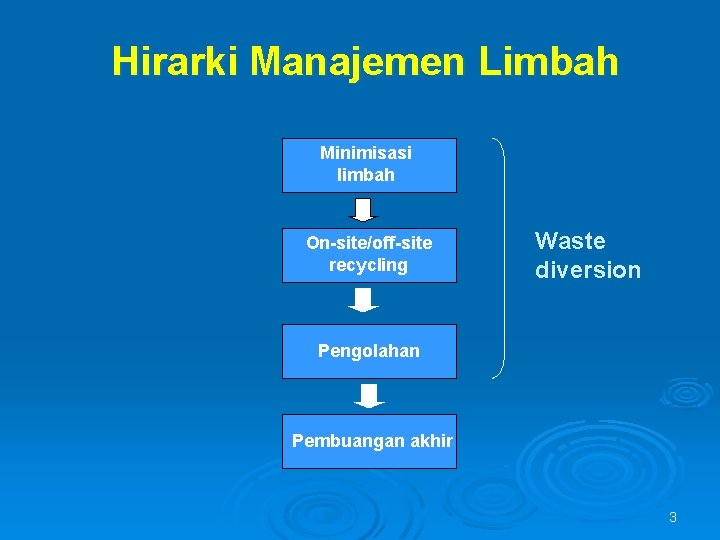 Hirarki Manajemen Limbah

Minimisasi limbah

On-site/off-site recycling

Pengolahan

Pembuangan akhir

Waste diversion

3